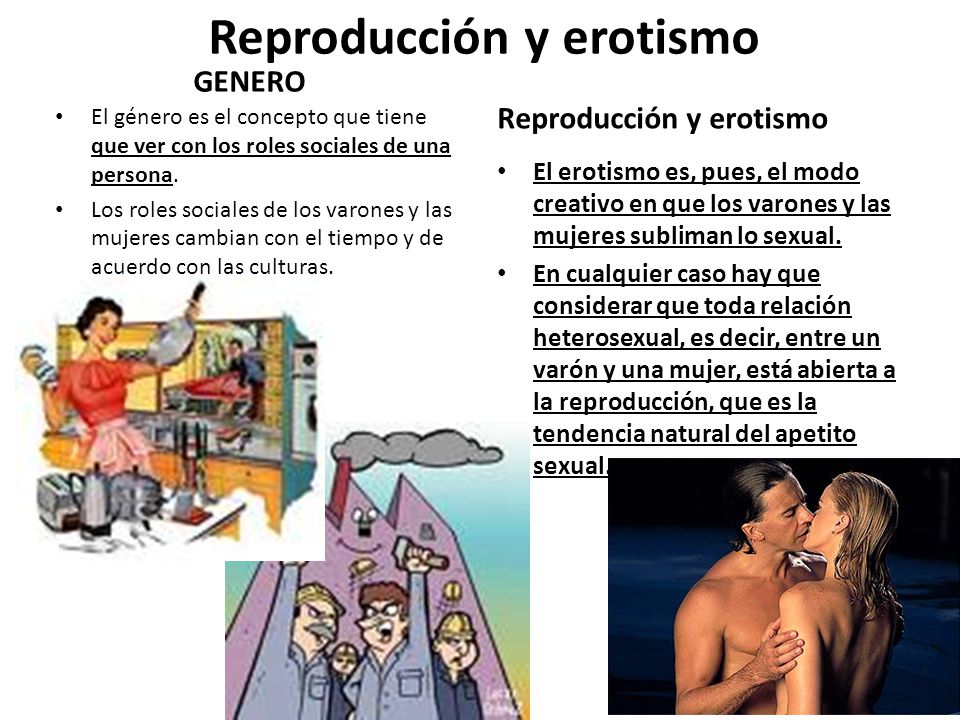 Reproducción y erotismo

GENERO

• El género es el concepto que tiene que ver con los roles sociales de una persona.
• Los roles sociales de los varones y las mujeres cambian con el tiempo y de acuerdo con las culturas.

Reproducción y erotismo

• El erotismo es, pues, el modo creativo en que los varones y las mujeres subliman lo sexual.
• En cualquier caso hay que considerar que toda relación heterosexual, es decir, entre un varón y una mujer, está abierta a la reproducción, que es la tendencia natural del apetito sexual.